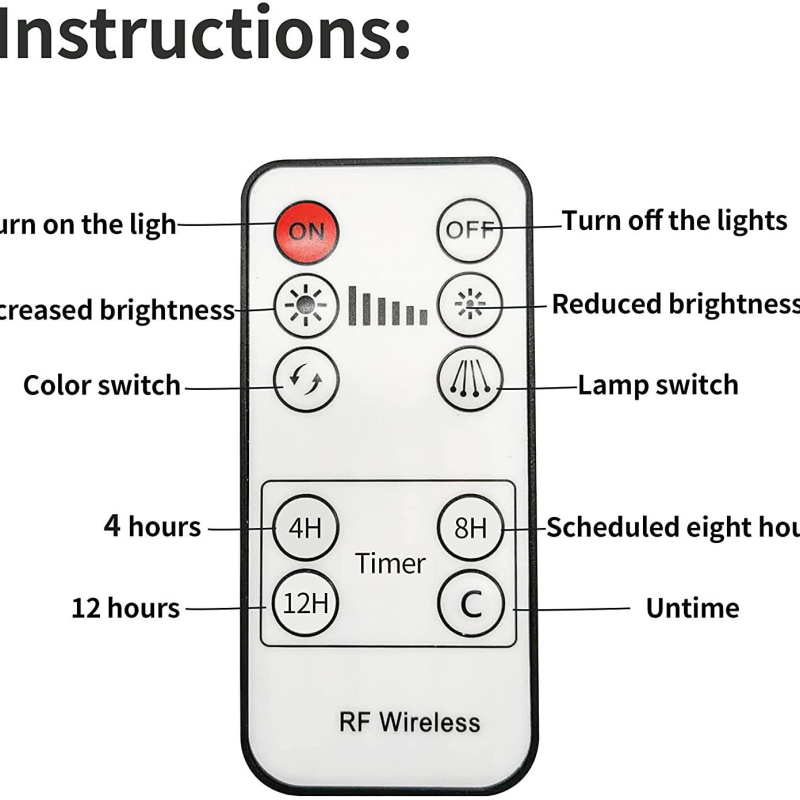 Instructions:

urn on the ligh
ON
OFF
Turn off the lights
creased brightness
Reduced brightness
Color switch
Lamp switch
4 hours
4H
8H
Scheduled eight hou
Timer
12 hours
12H
C
Untime
RF Wireless